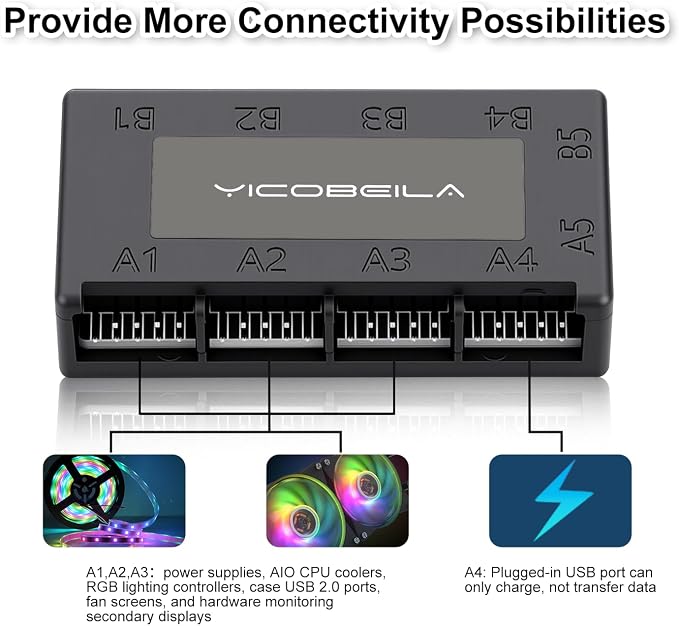 Provide More Connectivity Possibilities

B1 B2 B3 B4 B5

YICOBEILA

A1 A2 A3 A4 A5

A1,A2,A3: power supplies, AIO CPU coolers, RGB lighting controllers, case USB 2.0 ports, fan screens, and hardware monitoring secondary displays

A4: Plugged-in USB port can only charge, not transfer data